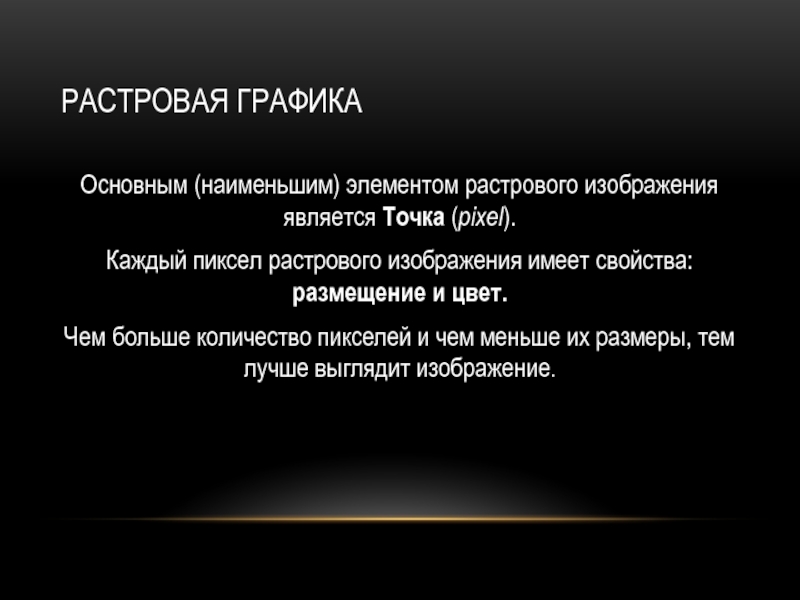 РАСТРОВАЯ ГРАФИКА

Основным (наименьшим) элементом растрового изображения является Точка (pixel).

Каждый пиксел растрового изображения имеет свойства: размещение и цвет.

Чем больше количество пикселей и чем меньше их размеры, тем лучше выглядит изображение.